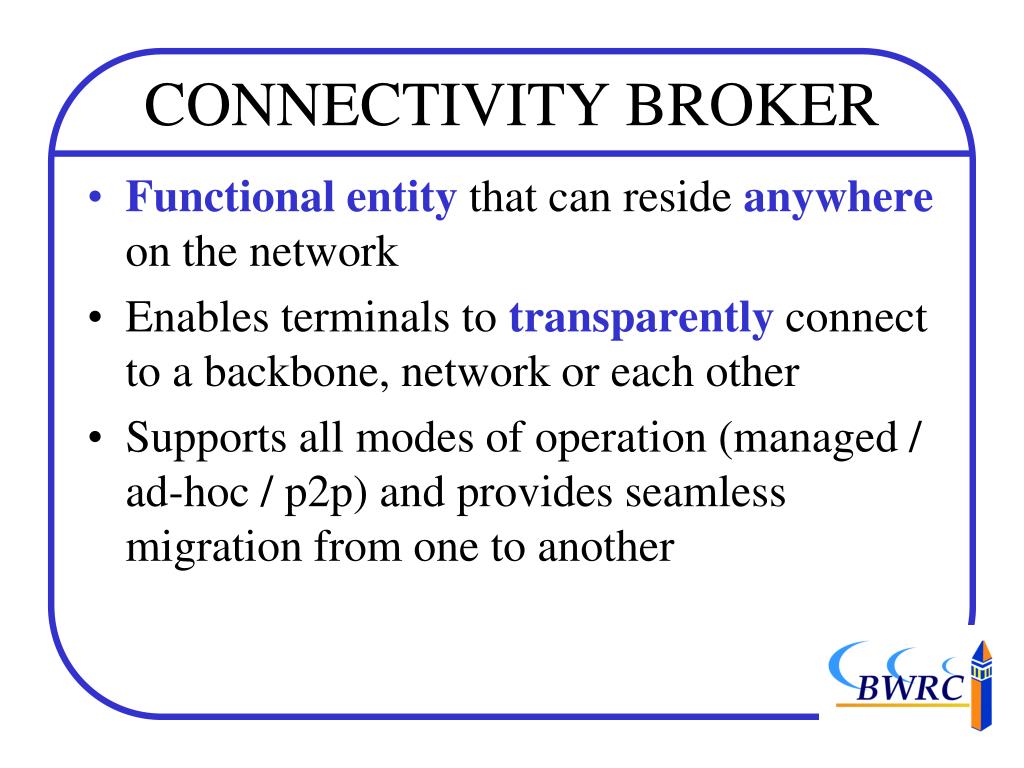 CONNECTIVITY BROKER

• Functional entity that can reside anywhere on the network

• Enables terminals to transparently connect to a backbone, network or each other

• Supports all modes of operation (managed / ad-hoc / p2p) and provides seamless migration from one to another

BWRC